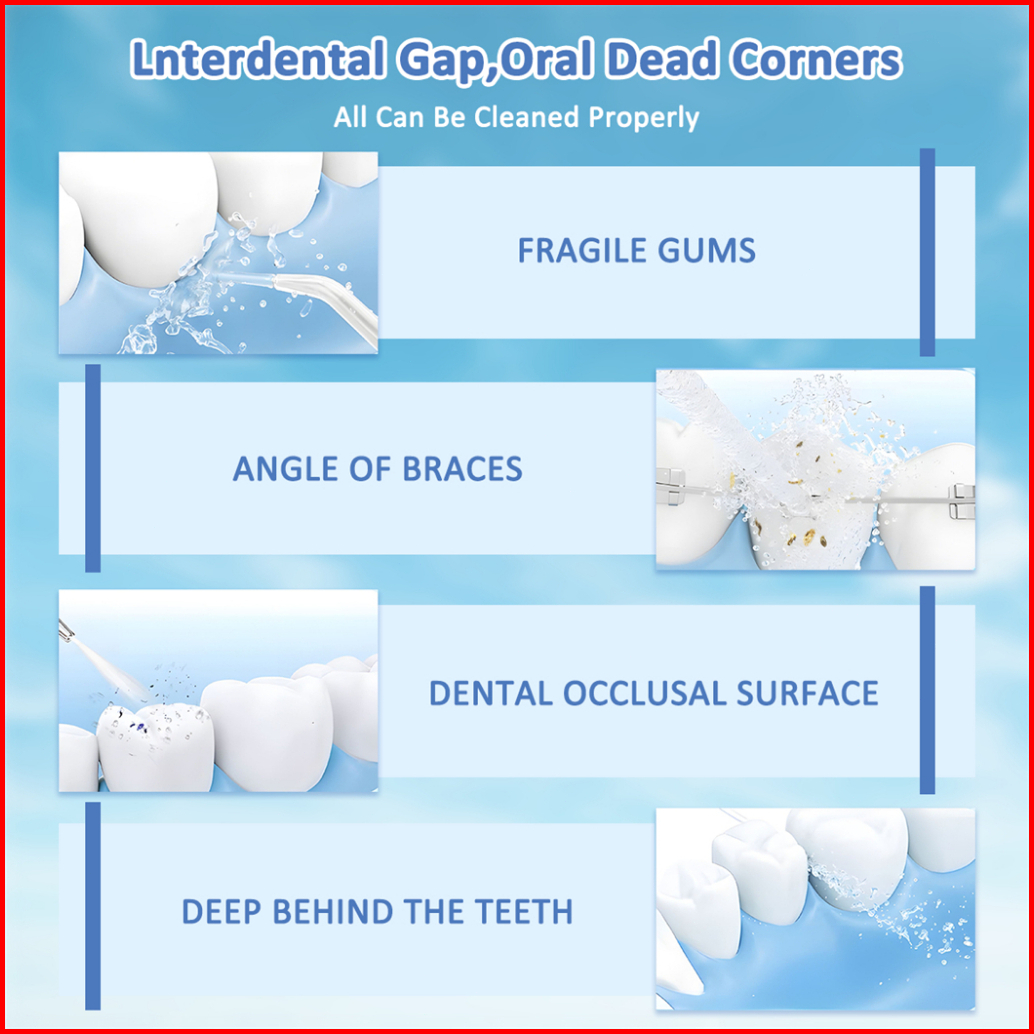 Lnterdental Gap,Oral Dead Corners
All Can Be Cleaned Properly

FRAGILE GUMS

ANGLE OF BRACES

DENTAL OCCLUSAL SURFACE

DEEP BEHIND THE TEETH